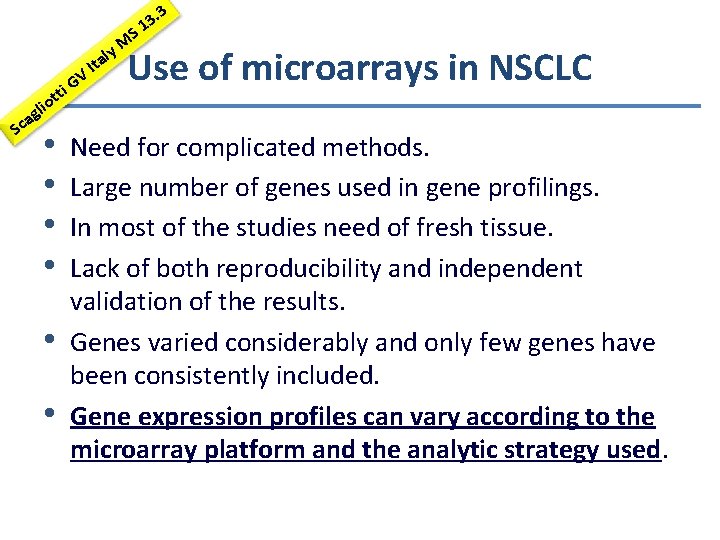 Scagliotti GV Italy MS 13.3

Use of microarrays in NSCLC

• Need for complicated methods.
• Large number of genes used in gene profilings.
• In most of the studies need of fresh tissue.
• Lack of both reproducibility and independent validation of the results.
• Genes varied considerably and only few genes have been consistently included.
• Gene expression profiles can vary according to the microarray platform and the analytic strategy used.